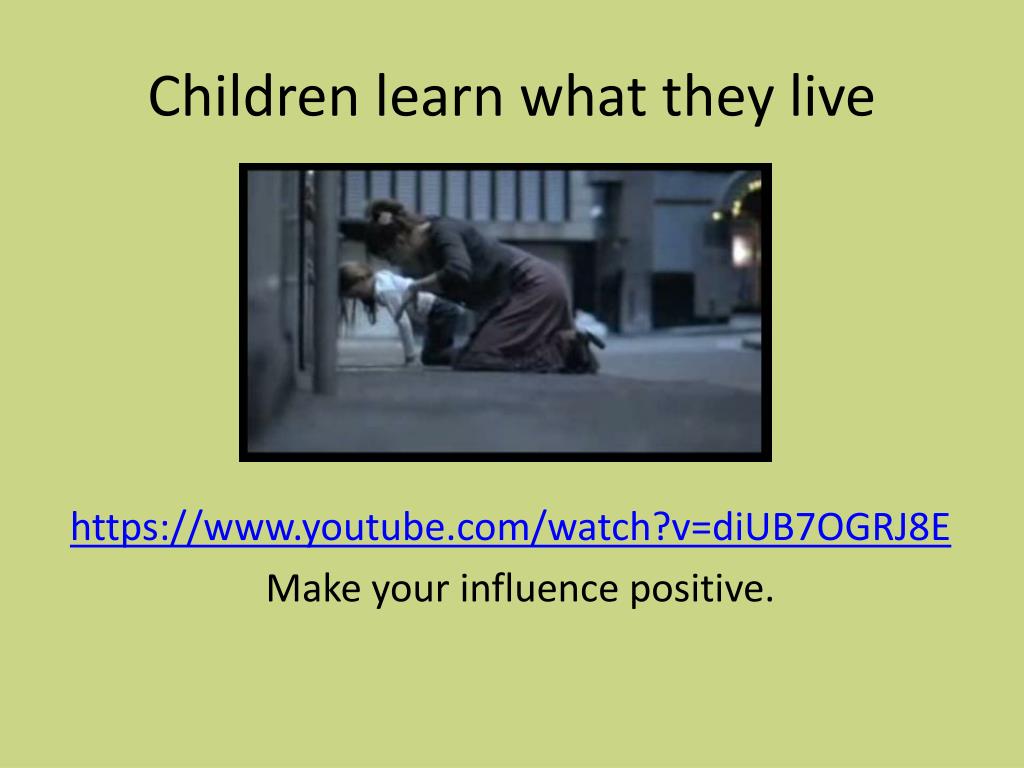 Children learn what they live

https://www.youtube.com/watch?v=diUB7OGRJ8E
Make your influence positive.